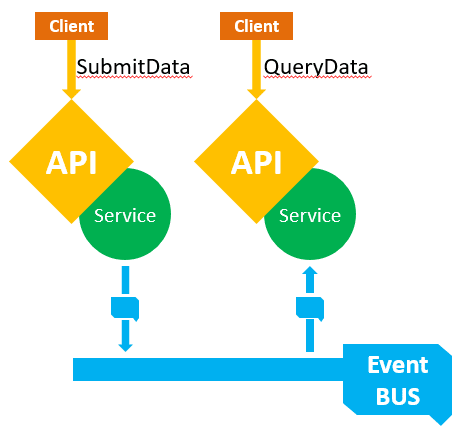 Client

SubmitData

API

Service

Client

QueryData

API

Service

Event
BUS